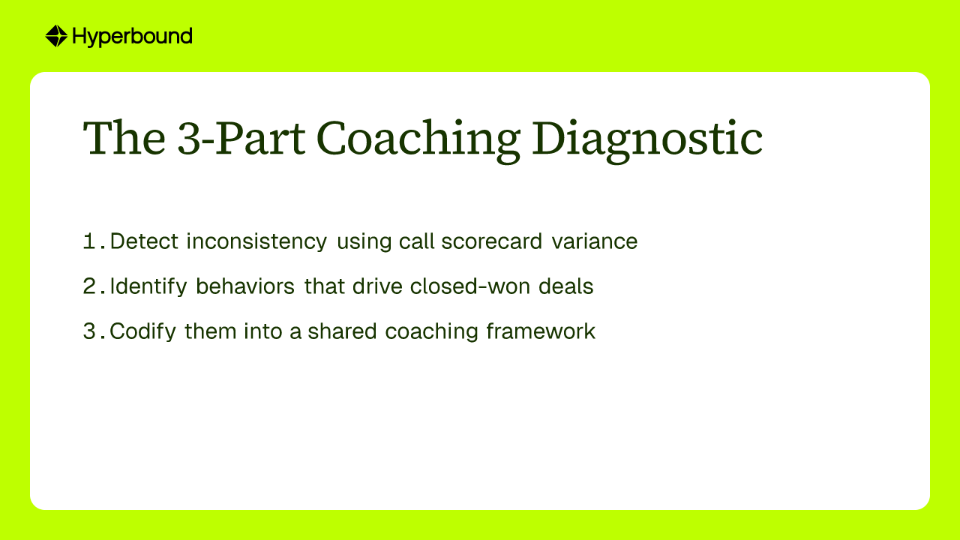 Hyperbound

The 3-Part Coaching Diagnostic

1. Detect inconsistency using call scorecard variance

2. Identify behaviors that drive closed-won deals

3. Codify them into a shared coaching framework